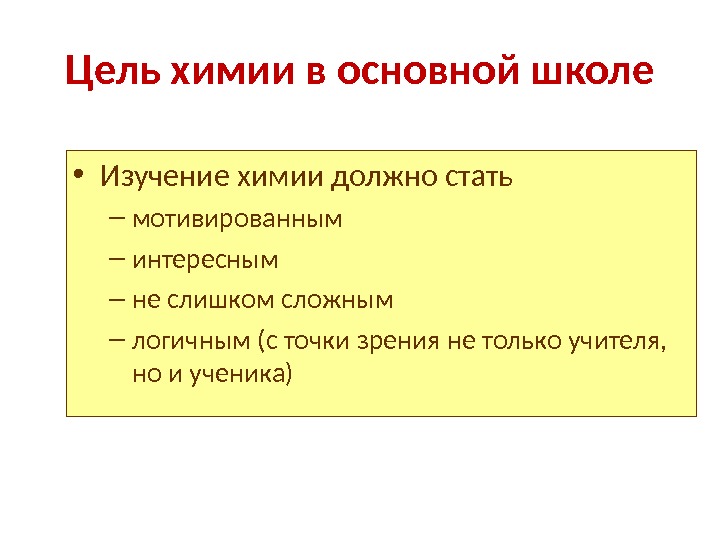 Цель химии в основной школе

• Изучение химии должно стать
– мотивированным
– интересным
– не слишком сложным
– логичным (с точки зрения не только учителя, но и ученика)